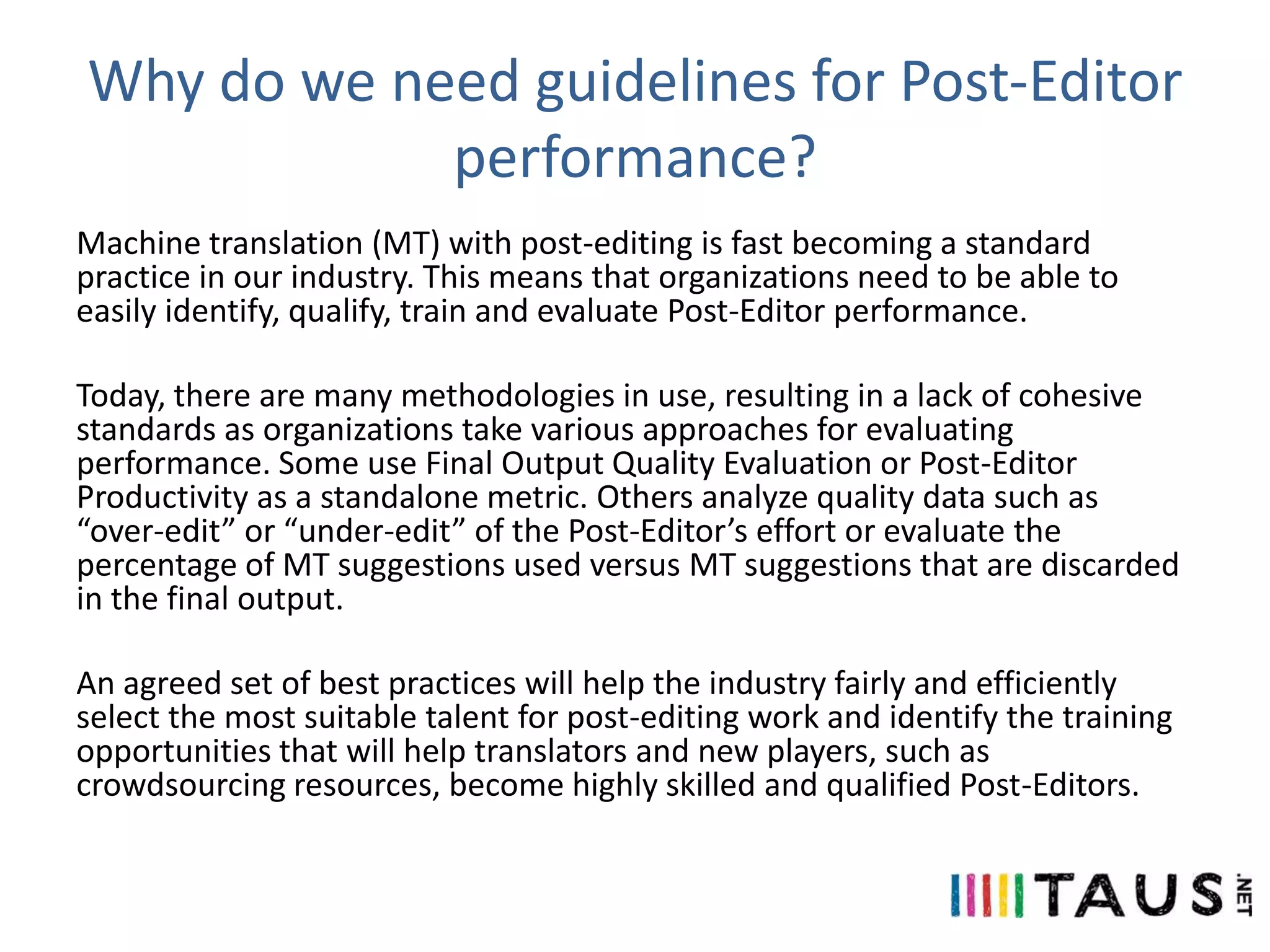 Why do we need guidelines for Post-Editor performance?

Machine translation (MT) with post-editing is fast becoming a standard practice in our industry. This means that organizations need to be able to easily identify, qualify, train and evaluate Post-Editor performance.

Today, there are many methodologies in use, resulting in a lack of cohesive standards as organizations take various approaches for evaluating performance. Some use Final Output Quality Evaluation or Post-Editor Productivity as a standalone metric. Others analyze quality data such as “over-edit” or “under-edit” of the Post-Editor’s effort or evaluate the percentage of MT suggestions used versus MT suggestions that are discarded in the final output.

An agreed set of best practices will help the industry fairly and efficiently select the most suitable talent for post-editing work and identify the training opportunities that will help translators and new players, such as crowdsourcing resources, become highly skilled and qualified Post-Editors.

TAUS .NET